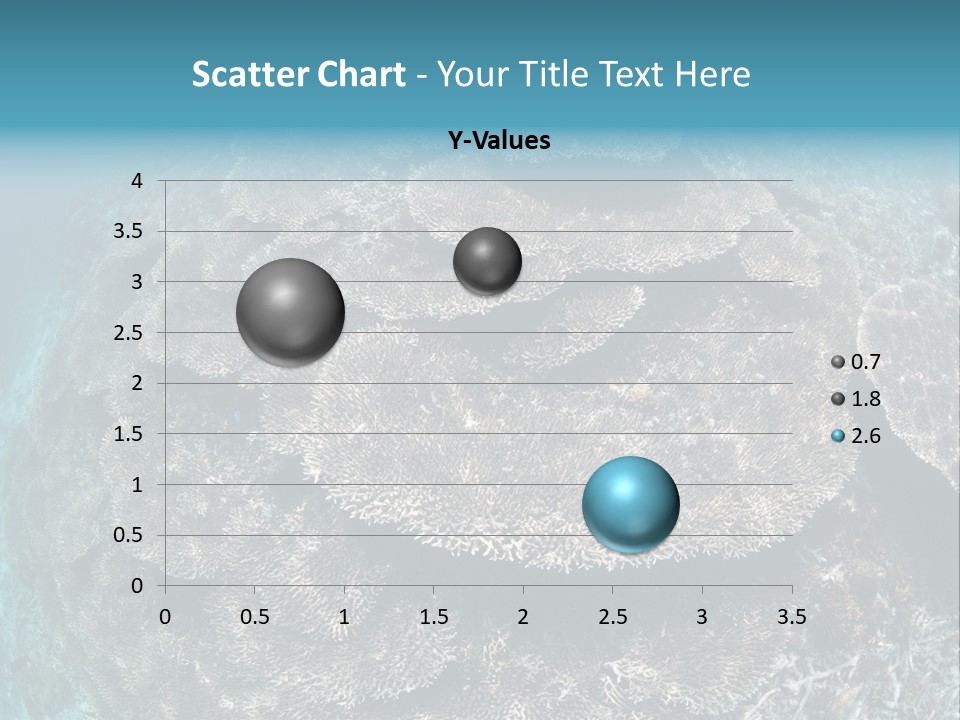 Scatter Chart - Your Title Text Here

Y-Values

4
3.5
3
2.5
2
1.5
1
0.5
0

0 0.5 1 1.5 2 2.5 3 3.5

0.7
1.8
2.6